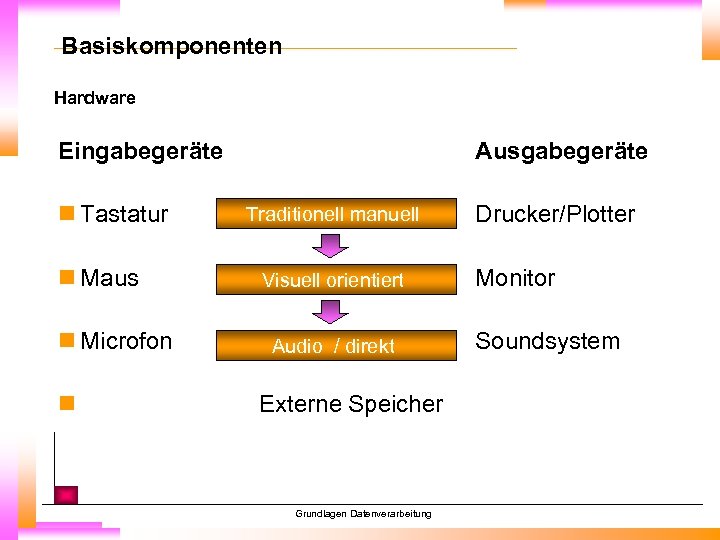 Basiskomponenten

Hardware

Eingabegeräte

Ausgabegeräte

Tastatur

Traditionell manuell

Drucker/Plotter

Maus

Visuell orientiert

Monitor

Microfon

Audio / direkt

Soundsystem

Externe Speicher

Grundlagen Datenverarbeitung